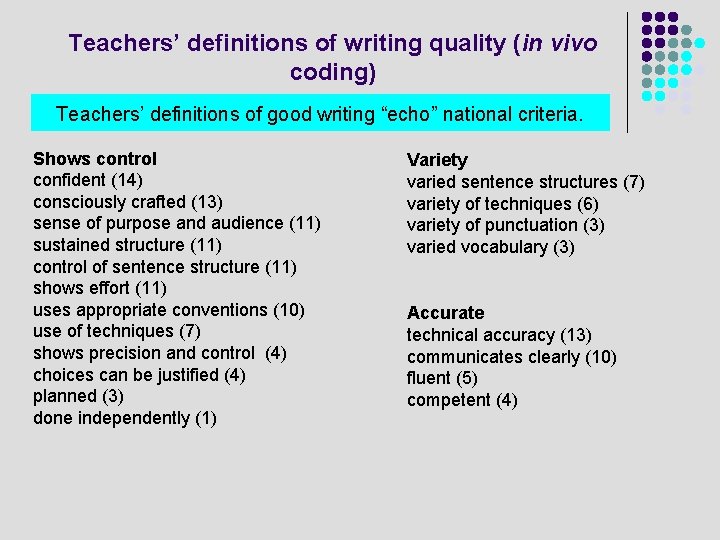 Teachers' definitions of writing quality (in vivo coding)

Teachers' definitions of good writing "echo" national criteria.

Shows control
confident (14)
consciously crafted (13)
sense of purpose and audience (11)
sustained structure (11)
control of sentence structure (11)
shows effort (11)
uses appropriate conventions (10)
use of techniques (7)
shows precision and control (4)
choices can be justified (4)
planned (3)
done independently (1)

Variety
varied sentence structures (7)
variety of techniques (6)
variety of punctuation (3)
varied vocabulary (3)

Accurate
technical accuracy (13)
communicates clearly (10)
fluent (5)
competent (4)